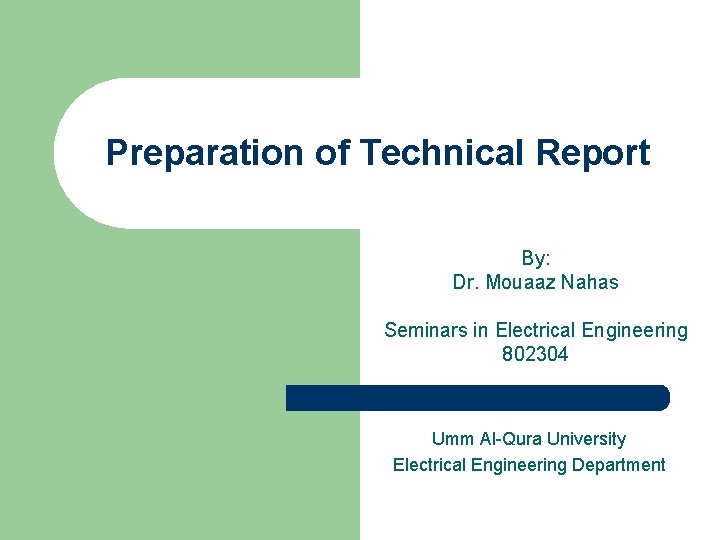 Preparation of Technical Report

By:
Dr. Mouaaz Nahas

Seminars in Electrical Engineering
802304

Umm Al-Qura University
Electrical Engineering Department